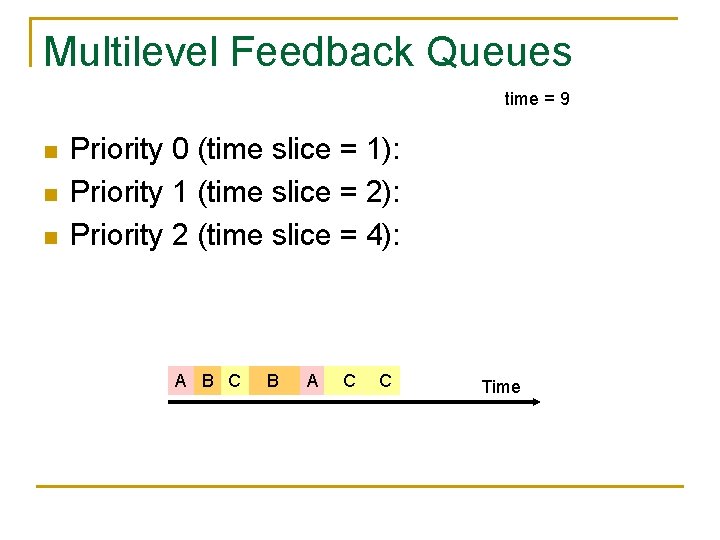 Multilevel Feedback Queues

time = 9

Priority 0 (time slice = 1):

Priority 1 (time slice = 2):

Priority 2 (time slice = 4):

A B C B A C C

Time